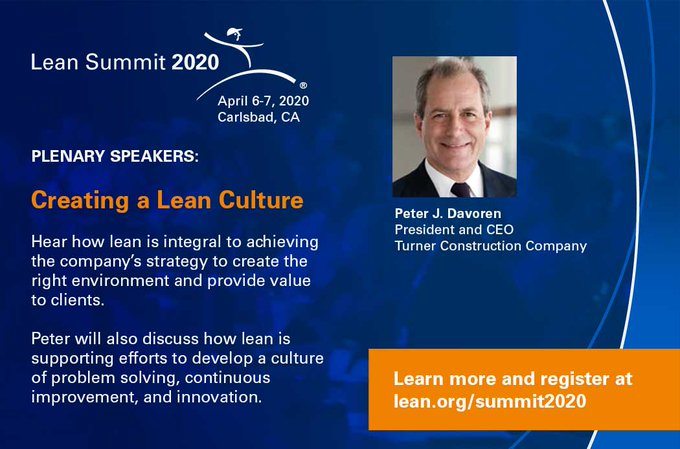 Lean Summit 2020
®
April 6-7, 2020
Carlsbad, CA

PLENARY SPEAKERS:

Creating a Lean Culture

Hear how lean is integral to achieving the company's strategy to create the right environment and provide value to clients.

Peter will also discuss how lean is supporting efforts to develop a culture of problem solving, continuous improvement, and innovation.

Peter J. Davoren
President and CEO
Turner Construction Company

Learn more and register at lean.org/summit2020